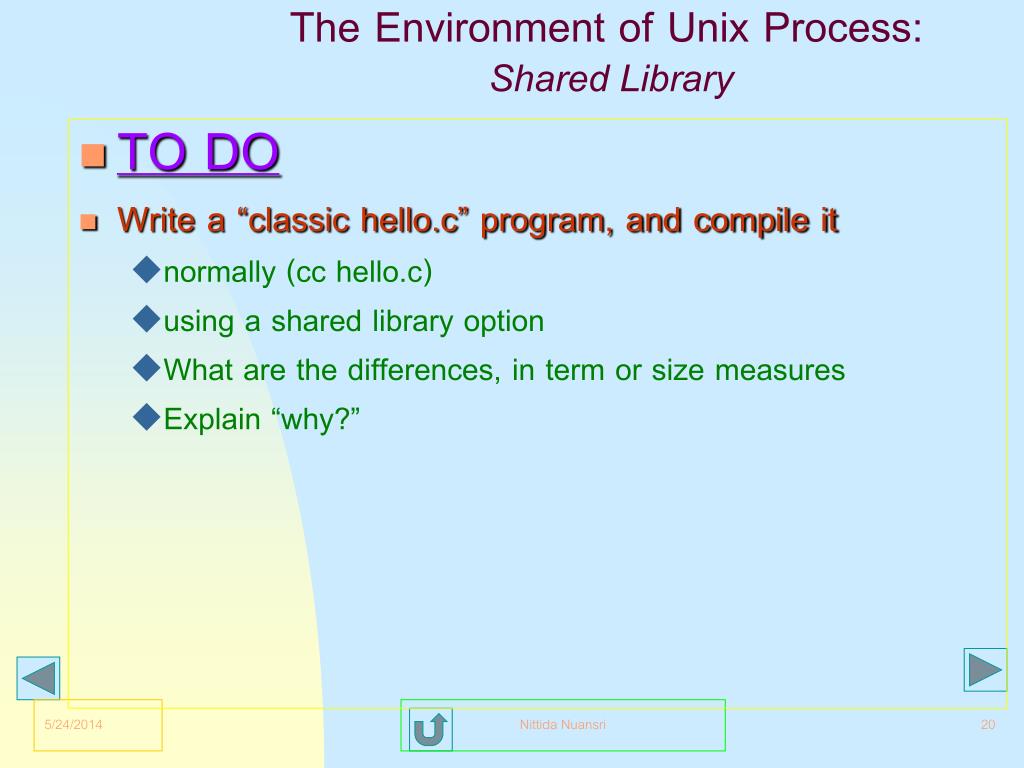 The Environment of Unix Process:
Shared Library

TO DO

Write a “classic hello.c” program, and compile it

normally (cc hello.c)

using a shared library option

What are the differences, in term or size measures

Explain “why?”

5/24/2014

Nittida Nuansri

20